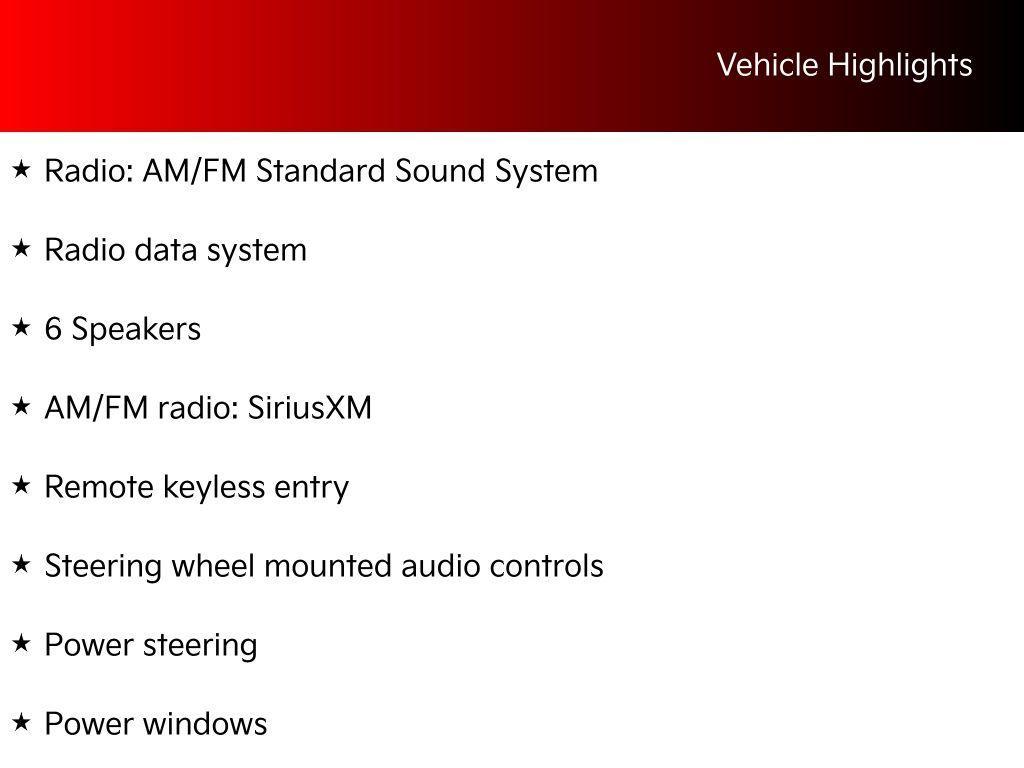 Vehicle Highlights

★ Radio: AM/FM Standard Sound System

★ Radio data system

★ 6 Speakers

★ AM/FM radio: SiriusXM

★ Remote keyless entry

★ Steering wheel mounted audio controls

★ Power steering

★ Power windows